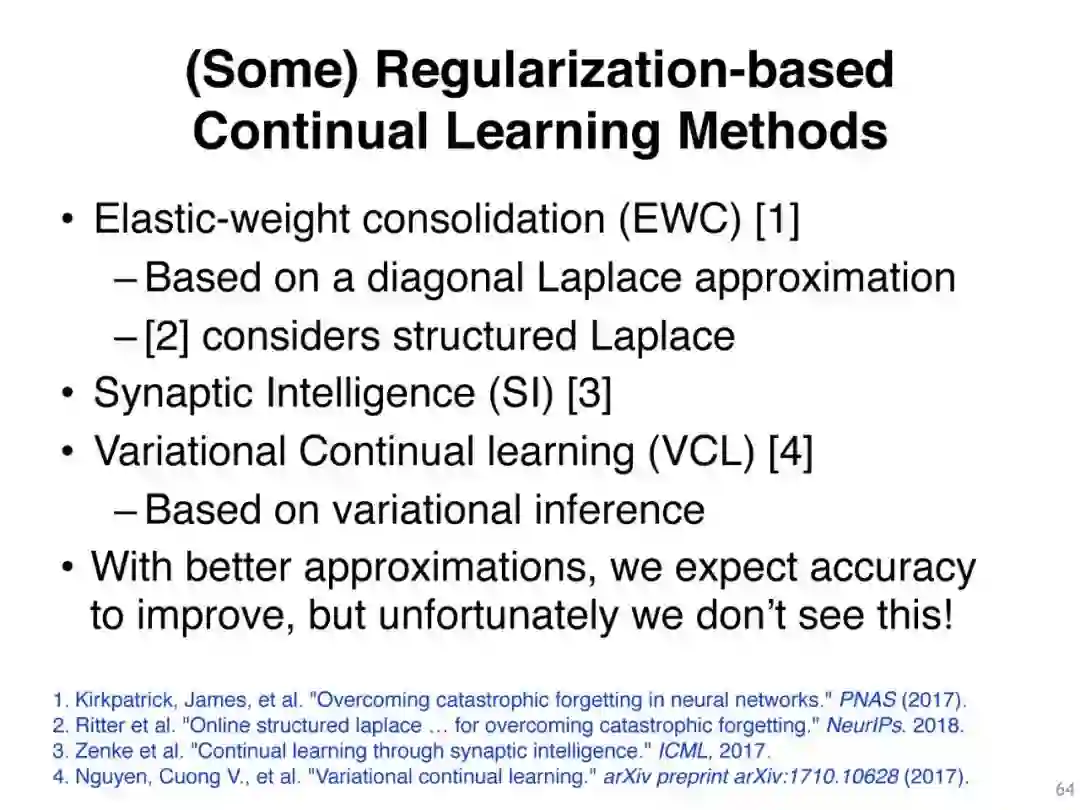 (Some) Regularization-based Continual Learning Methods

• Elastic-weight consolidation (EWC) [1]
– Based on a diagonal Laplace approximation
– [2] considers structured Laplace
• Synaptic Intelligence (SI) [3]
• Variational Continual learning (VCL) [4]
– Based on variational inference
• With better approximations, we expect accuracy to improve, but unfortunately we don't see this!

1. Kirkpatrick, James, et al. "Overcoming catastrophic forgetting in neural networks." PNAS (2017).
2. Ritter et al. "Online structured laplace … for overcoming catastrophic forgetting." NeurIPs. 2018.
3. Zenke et al. "Continual learning through synaptic intelligence." ICML, 2017.
4. Nguyen, Cuong V., et al. "Variational continual learning." arXiv preprint arXiv:1710.10628 (2017).

64